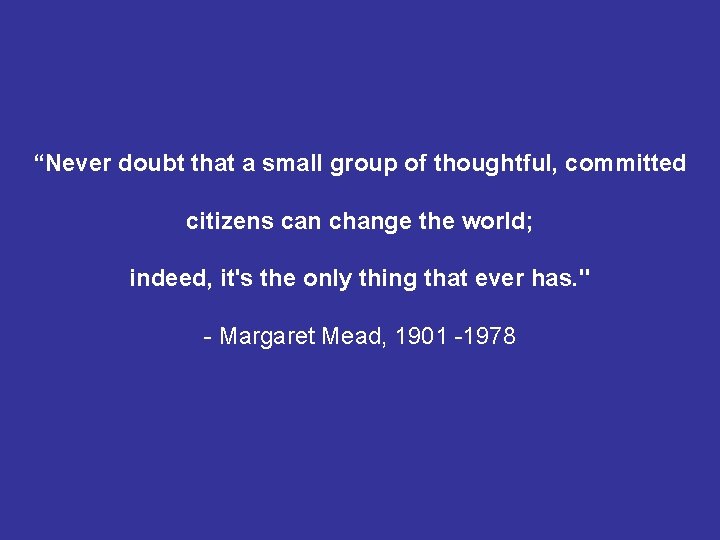 “Never doubt that a small group of thoughtful, committed

citizens can change the world;

indeed, it's the only thing that ever has."

- Margaret Mead, 1901 -1978